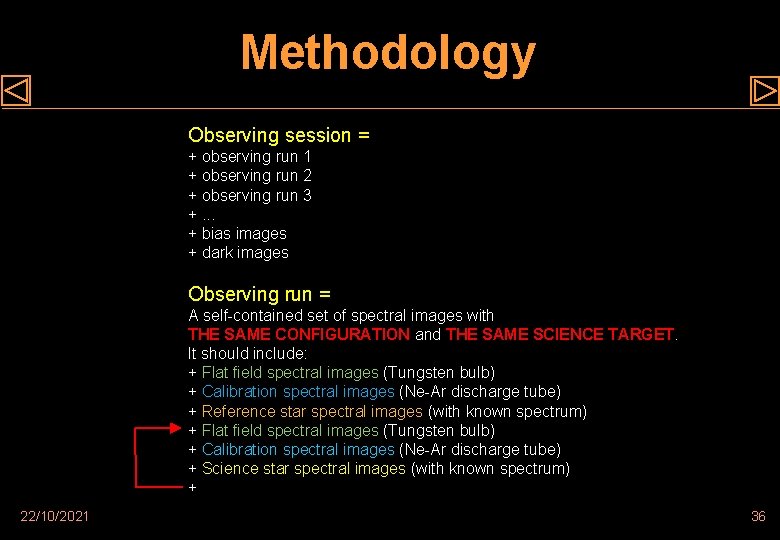 Methodology

Observing session =
+ observing run 1
+ observing run 2
+ observing run 3
+ ...
+ bias images
+ dark images

Observing run =
A self-contained set of spectral images with THE SAME CONFIGURATION and THE SAME SCIENCE TARGET.
It should include:
+ Flat field spectral images (Tungsten bulb)
+ Calibration spectral images (Ne-Ar discharge tube)
+ Reference star spectral images (with known spectrum)
+ Flat field spectral images (Tungsten bulb)
+ Calibration spectral images (Ne-Ar discharge tube)
+ Science star spectral images (with known spectrum)
+

22/10/2021

36